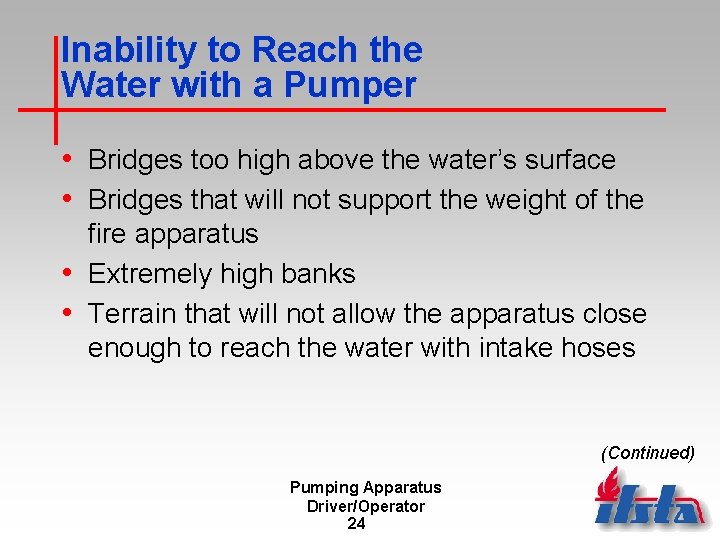 Inability to Reach the Water with a Pumper

• Bridges too high above the water's surface
• Bridges that will not support the weight of the fire apparatus
• Extremely high banks
• Terrain that will not allow the apparatus close enough to reach the water with intake hoses

(Continued)

Pumping Apparatus Driver/Operator
24

ifsta